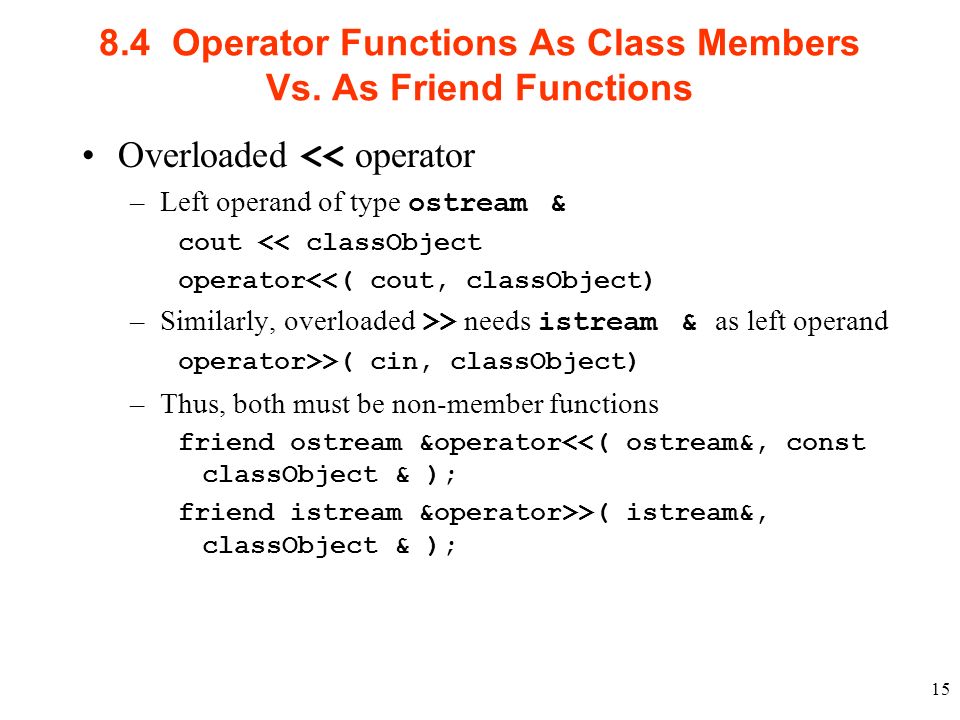 8.4 Operator Functions As Class Members Vs. As Friend Functions

• Overloaded << operator

– Left operand of type ostream &

cout << classObject

operator<<( cout, classObject)

– Similarly, overloaded >> needs istream & as left operand

operator>>( cin, classObject)

– Thus, both must be non-member functions

friend ostream &operator<<( ostream&, const classObject & );

friend istream &operator>>( istream&, classObject & );

15